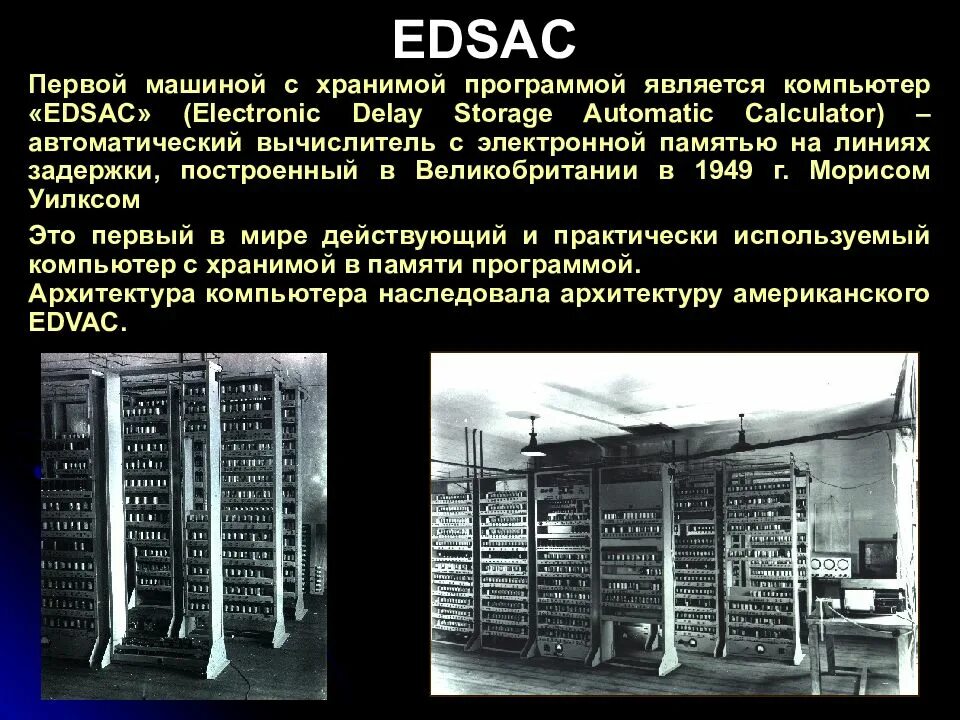 EDSAC

Первой машиной с хранимой программой является компьютер «EDSAC» (Electronic Delay Storage Automatic Calculator) – автоматический вычислитель с электронной памятью на линиях задержки, построенный в Великобритании в 1949 г. Морисом Уилксом

Это первый в мире действующий и практически используемый компьютер с хранимой в памяти программой.
Архитектура компьютера наследовала архитектуру американского EDVAC.